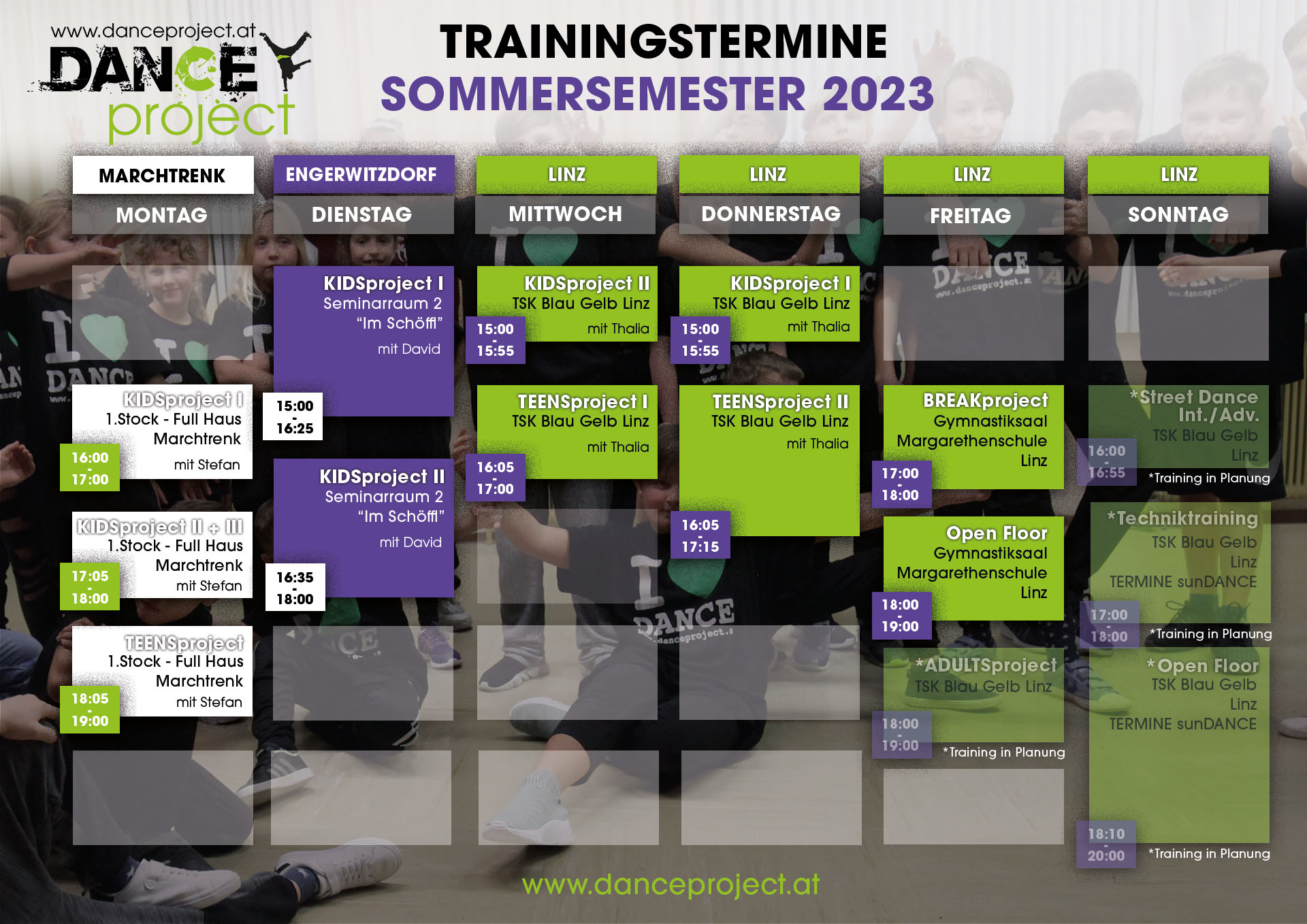 www.danceproject.at
DANCE project

TRAININGSTERMINE
SOMMERSEMESTER 2023

MARCHTRENK
MONTAG

KIDSproject I
1.Stock - Full Haus Marchtrenk
mit Stefan
16:00 - 17:00

KIDSproject II + III
1.Stock - Full Haus Marchtrenk
mit Stefan
17:05 - 18:00

TEENSproject
1.Stock - Full Haus Marchtrenk
mit Stefan
18:05 - 19:00

ENGERWITZDORF
DIENSTAG

KIDSproject I
Seminarraum 2
“Im Schöffl”
mit David
15:00 - 16:25

KIDSproject II
Seminarraum 2
“Im Schöffl”
mit David
16:35 - 18:00

LINZ
MITTWOCH

KIDSproject II
TSK Blau Gelb Linz
mit Thalia
15:00 - 15:55

TEENSproject I
TSK Blau Gelb Linz
mit Thalia
16:05 - 17:00

LINZ
DONNERSTAG

KIDSproject I
TSK Blau Gelb Linz
mit Thalia
15:00 - 15:55

TEENSproject II
TSK Blau Gelb Linz
mit Thalia
16:05 - 17:15

LINZ
FREITAG

BREAKproject
Gymnastiksaal Margarethenschule Linz
17:00 - 18:00

Open Floor
Gymnastiksaal Margarethenschule Linz
18:00 - 19:00

*ADULTSproject
TSK Blau Gelb Linz
18:00 - 19:00
*Training in Planung

LINZ
SONNTAG

*Street Dance Int./Adv.
TSK Blau Gelb Linz
16:00 - 16:55
*Training in Planung

*Techniktraining
TSK Blau Gelb Linz
TERMINE sunDANCE
17:00 - 18:00
*Training in Planung

*Open Floor
TSK Blau Gelb Linz
TERMINE sunDANCE
18:10 - 20:00
*Training in Planung

www.danceproject.at